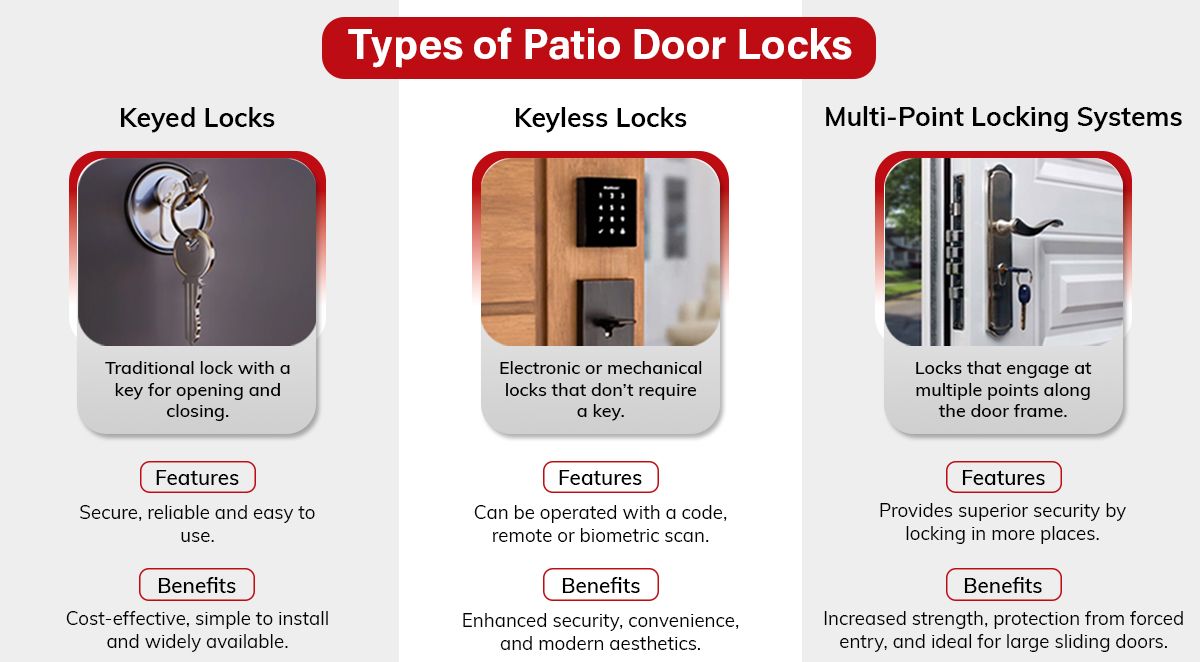 Types of Patio Door Locks

Keyed Locks

Traditional lock with a key for opening and closing.

Features

Secure, reliable and easy to use.

Benefits

Cost-effective, simple to install and widely available.

Keyless Locks

Electronic or mechanical locks that don't require a key.

Features

Can be operated with a code, remote or biometric scan.

Benefits

Enhanced security, convenience, and modern aesthetics.

Multi-Point Locking Systems

Locks that engage at multiple points along the door frame.

Features

Provides superior security by locking in more places.

Benefits

Increased strength, protection from forced entry, and ideal for large sliding doors.